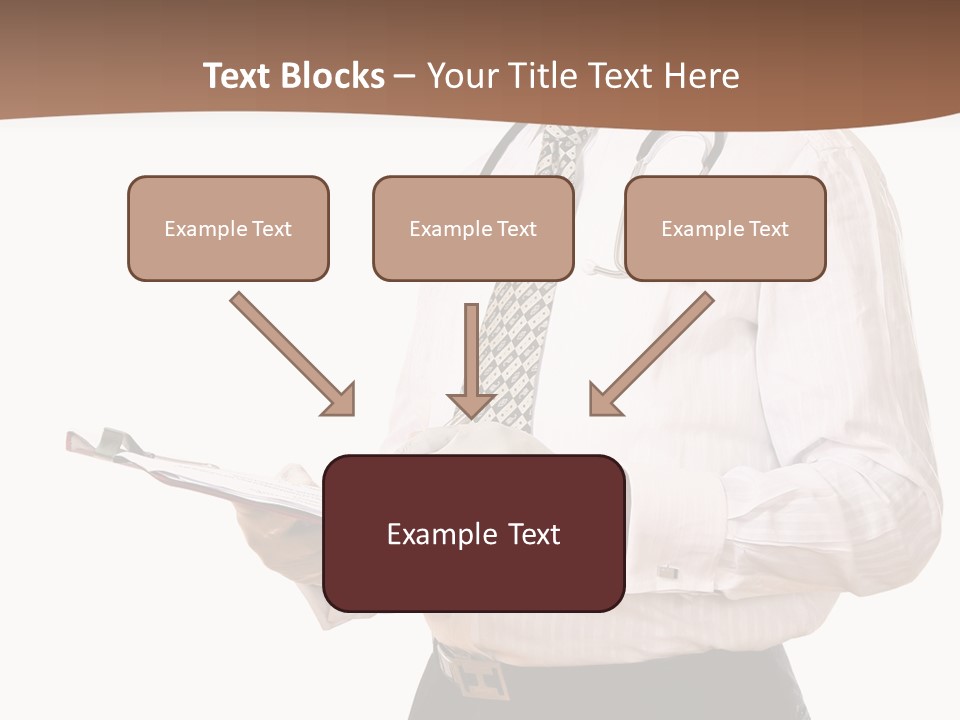 Text Blocks – Your Title Text Here

Example Text

Example Text

Example Text

Example Text